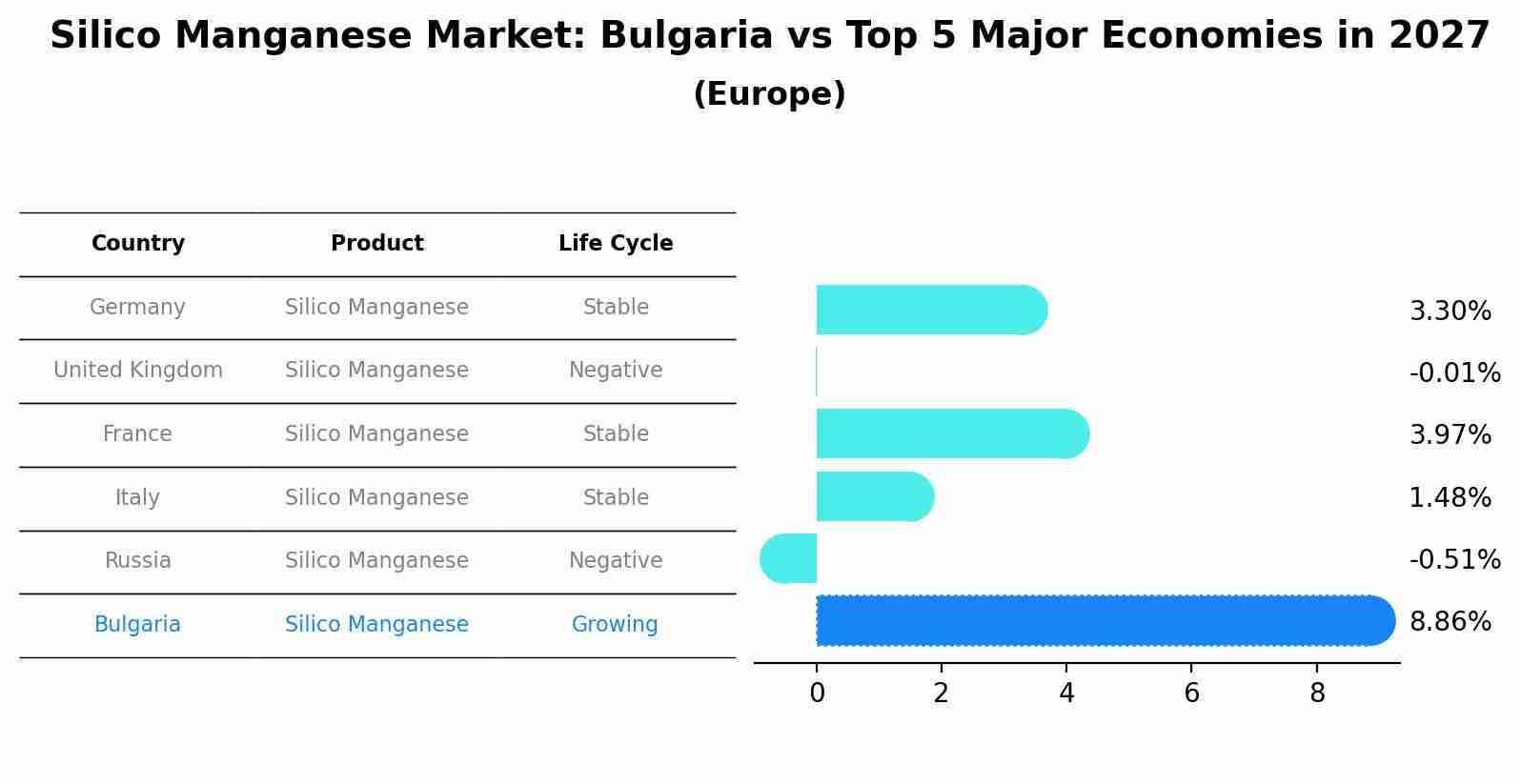 Silico Manganese Market: Bulgaria vs Top 5 Major Economies in 2027
(Europe)

| Country | Product | Life Cycle |
|---|---|---|
| Germany | Silico Manganese | Stable |
| United Kingdom | Silico Manganese | Negative |
| France | Silico Manganese | Stable |
| Italy | Silico Manganese | Stable |
| Russia | Silico Manganese | Negative |
| Bulgaria | Silico Manganese | Growing |

3.30%
-0.01%
3.97%
1.48%
-0.51%
8.86%

0 2 4 6 8